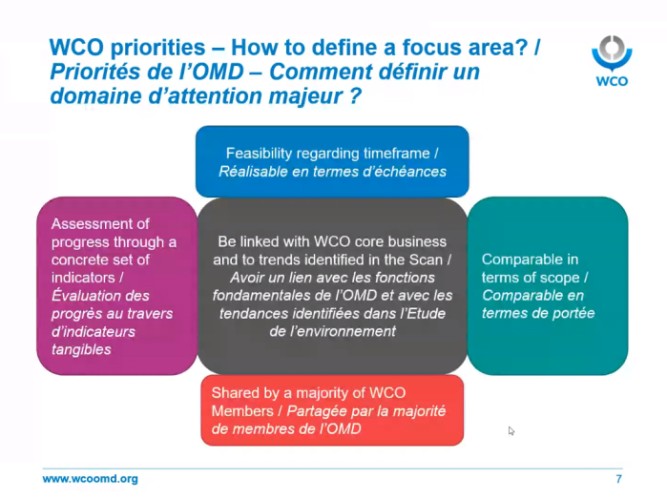 WCO priorities – How to define a focus area? / Priorités de l'OMD – Comment définir un domaine d'attention majeur ?

WCO

Feasibility regarding timeframe / Réalisable en termes d'échéances

Assessment of progress through a concrete set of indicators / Évaluation des progrès au travers d'indicateurs tangibles

Be linked with WCO core business and to trends identified in the Scan / Avoir un lien avec les fonctions fondamentales de l'OMD et avec les tendances identifiées dans l'Etude de l'environnement

Comparable in terms of scope / Comparable en termes de portée

Shared by a majority of WCO Members / Partagée par la majorité de membres de l'OMD

www.wcoomd.org

7